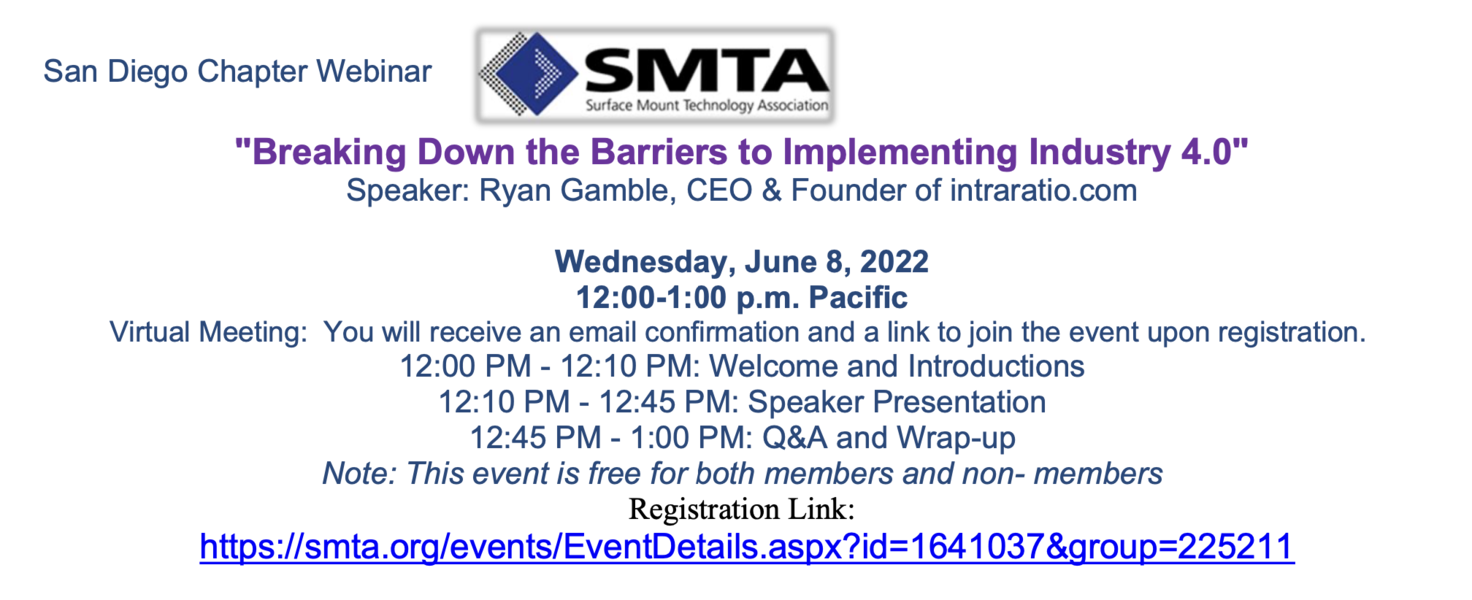 San Diego Chapter Webinar

SMTA
Surface Mount Technology Association

"Breaking Down the Barriers to Implementing Industry 4.0"
Speaker: Ryan Gamble, CEO & Founder of intraratio.com

Wednesday, June 8, 2022
12:00-1:00 p.m. Pacific
Virtual Meeting: You will receive an email confirmation and a link to join the event upon registration.
12:00 PM - 12:10 PM: Welcome and Introductions
12:10 PM - 12:45 PM: Speaker Presentation
12:45 PM - 1:00 PM: Q&A and Wrap-up
Note: This event is free for both members and non- members
Registration Link:
https://smta.org/events/EventDetails.aspx?id=1641037&group=225211